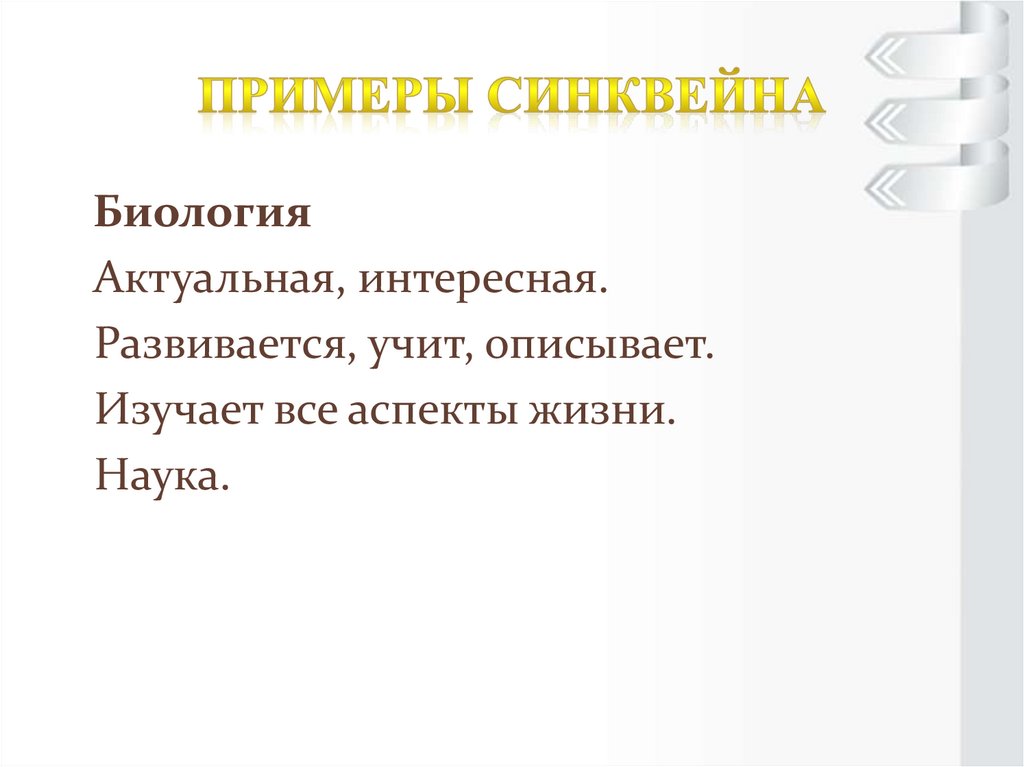 ПРИМЕРЫ СИНКВЕЙНА

Биология
Актуальная, интересная.
Развивается, учит, описывает.
Изучает все аспекты жизни.
Наука.